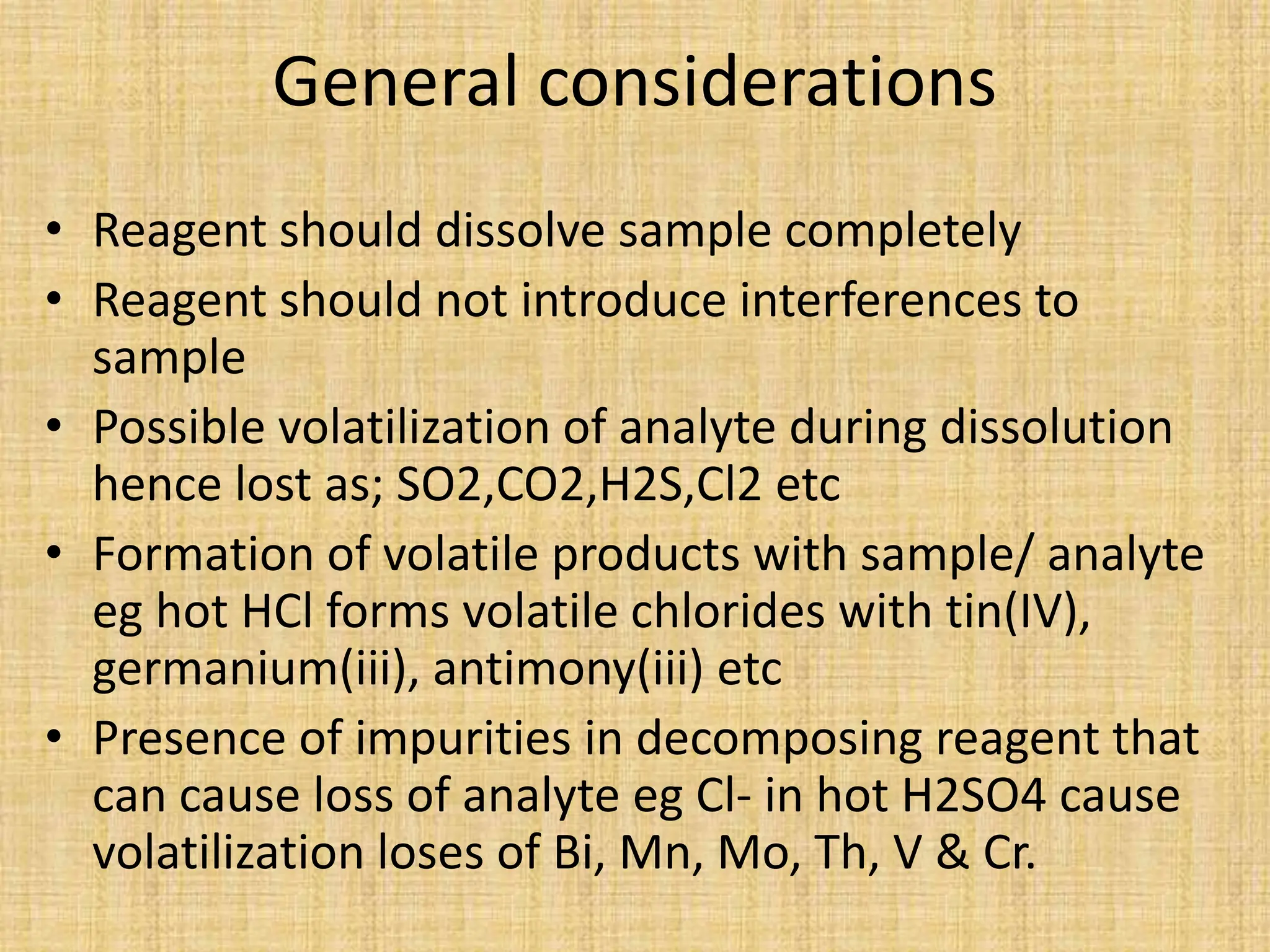 General considerations

• Reagent should dissolve sample completely
• Reagent should not introduce interferences to sample
• Possible volatilization of analyte during dissolution hence lost as; SO2,CO2,H2S,Cl2 etc
• Formation of volatile products with sample/ analyte eg hot HCl forms volatile chlorides with tin(IV), germanium(iii), antimony(iii) etc
• Presence of impurities in decomposing reagent that can cause loss of analyte eg Cl- in hot H2SO4 cause volatilization loses of Bi, Mn, Mo, Th, V & Cr.